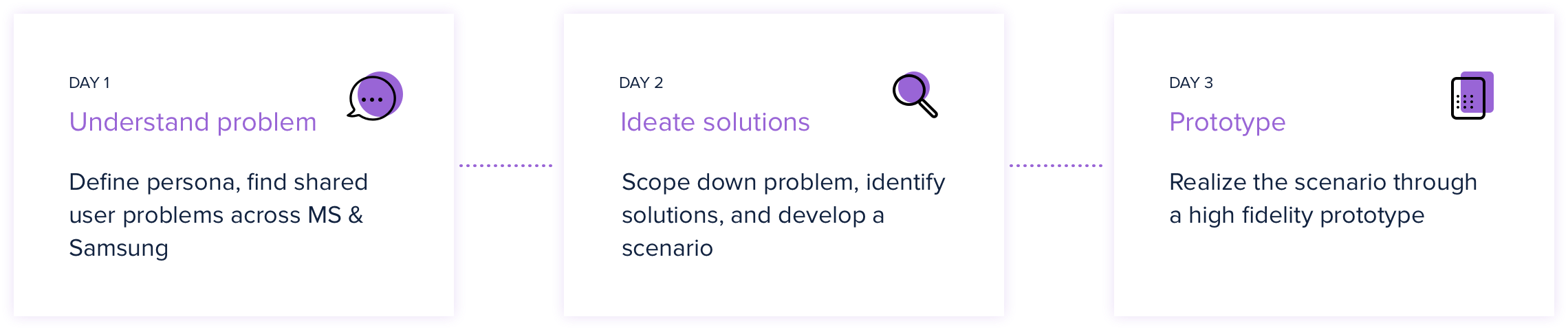 DAY 1

Understand problem

Define persona, find shared user problems across MS & Samsung

DAY 2

Ideate solutions

Scope down problem, identify solutions, and develop a scenario

DAY 3

Prototype

Realize the scenario through a high fidelity prototype